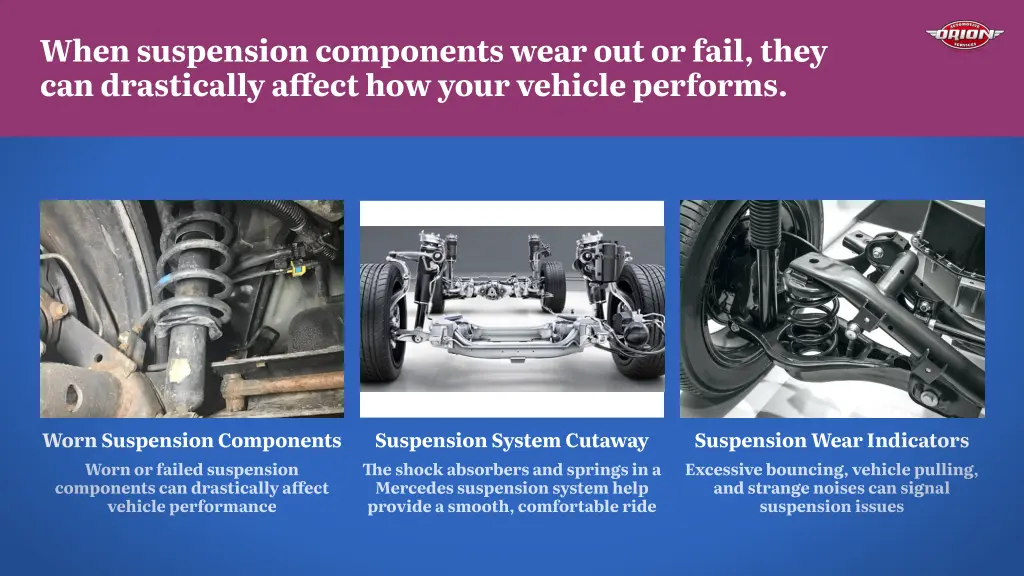 When suspension components wear out or fail, they can drastically affect how your vehicle performs.

AUTOMOTIVE ORION SERVICES

Worn Suspension Components

Worn or failed suspension components can drastically affect vehicle performance

Suspension System Cutaway

The shock absorbers and springs in a Mercedes suspension system help provide a smooth, comfortable ride

Suspension Wear Indicators

Excessive bouncing, vehicle pulling, and strange noises can signal suspension issues